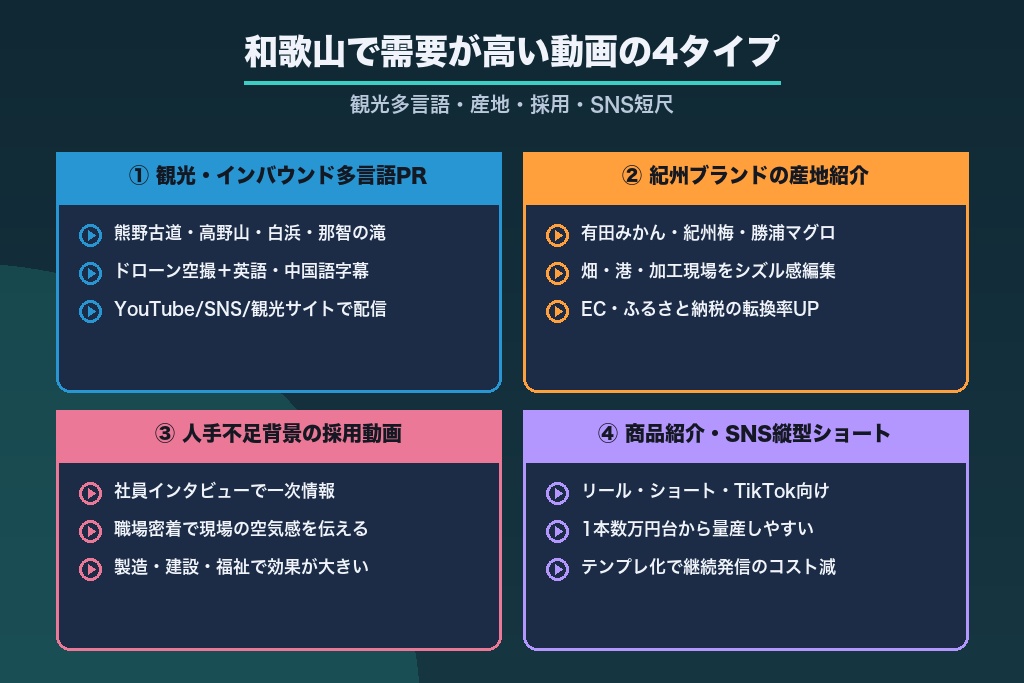 和歌山で需要が高い動画の4タイプ

観光多言語・産地・採用・SNS短尺

① 観光・インバウンド多言語PR

熊野古道・高野山・白浜・那智の滝

ドローン空撮＋英語・中国語字幕

YouTube/SNS/観光サイトで配信

② 紀州ブランドの産地紹介

有田みかん・紀州梅・勝浦マグロ

畑・港・加工現場をシズル感編集

EC・ふるさと納税の転換率UP

③ 人手不足背景の採用動画

社員インタビューで一次情報

職場密着で現場の空気感を伝える

製造・建設・福祉で効果が大きい

④ 商品紹介・SNS縦型ショート

リール・ショート・TikTok向け

1本数万円台から量産しやすい

テンプレ化で継続発信のコスト減